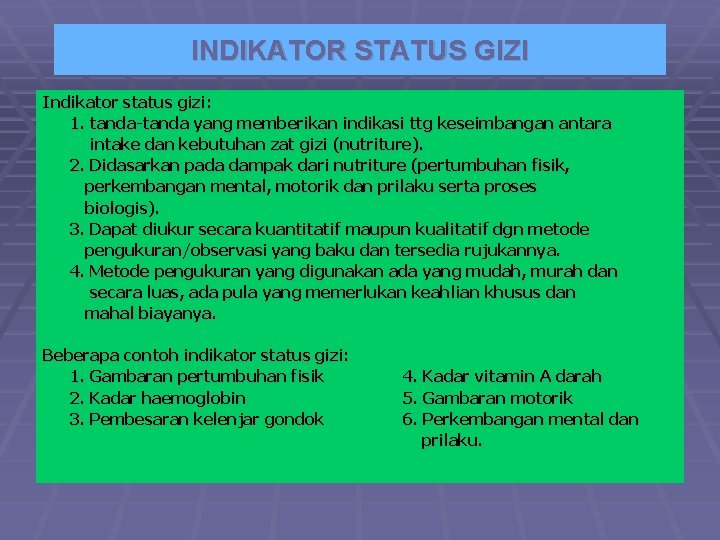 INDIKATOR STATUS GIZI

Indikator status gizi:
1. tanda-tanda yang memberikan indikasi ttg keseimbangan antara intake dan kebutuhan zat gizi (nutriture).
2. Didasarkan pada dampak dari nutriture (pertumbuhan fisik, perkembangan mental, motorik dan prilaku serta proses biologis).
3. Dapat diukur secara kuantitatif maupun kualitatif dgn metode pengukuran/observasi yang baku dan tersedia rujukannya.
4. Metode pengukuran yang digunakan ada yang mudah, murah dan secara luas, ada pula yang memerlukan keahlian khusus dan mahal biayanya.

Beberapa contoh indikator status gizi:
1. Gambaran pertumbuhan fisik
2. Kadar haemoglobin
3. Pembesaran kelenjar gondok
4. Kadar vitamin A darah
5. Gambaran motorik
6. Perkembangan mental dan prilaku.